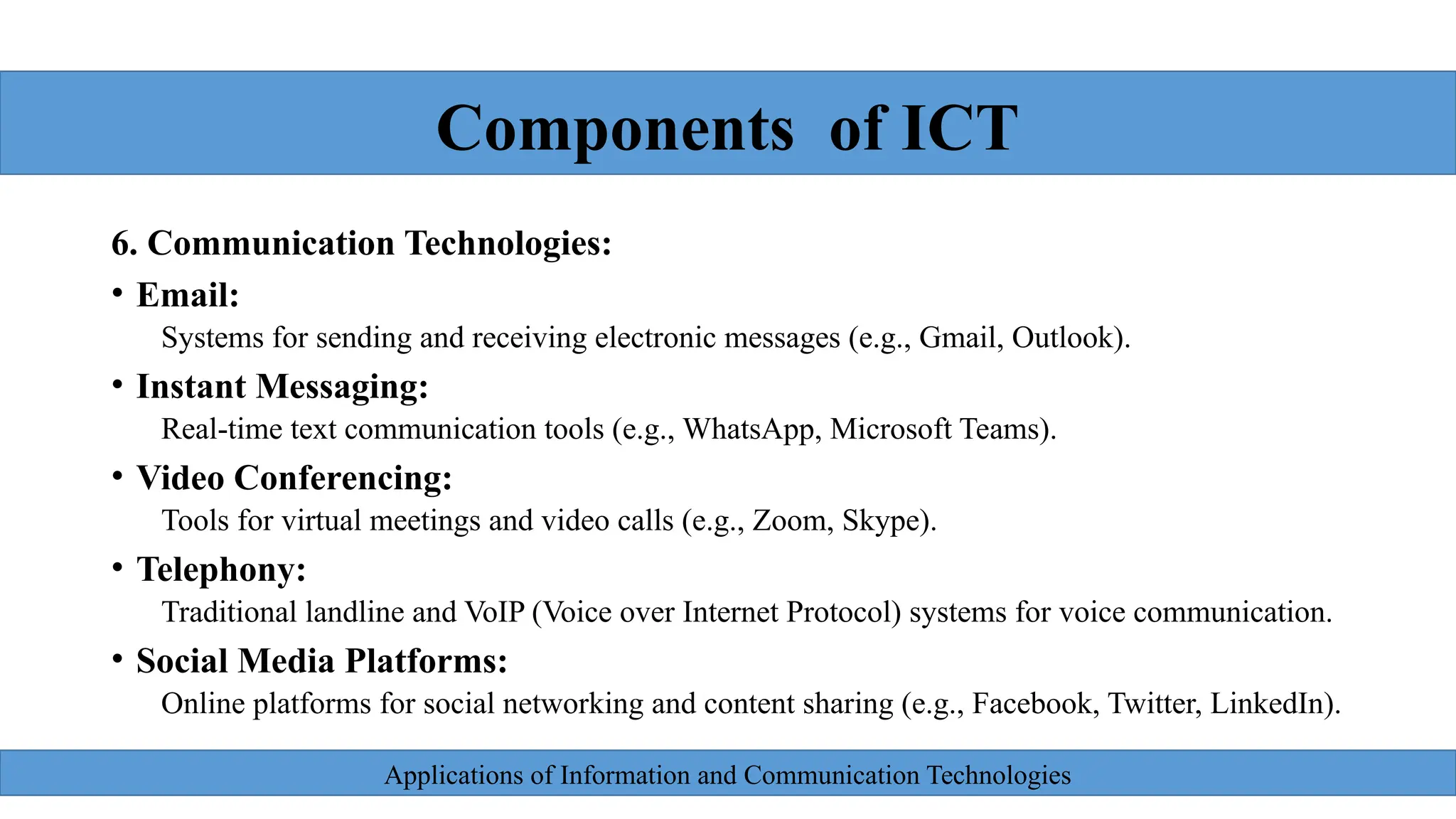 Components of ICT

6. Communication Technologies:

• Email:
Systems for sending and receiving electronic messages (e.g., Gmail, Outlook).

• Instant Messaging:
Real-time text communication tools (e.g., WhatsApp, Microsoft Teams).

• Video Conferencing:
Tools for virtual meetings and video calls (e.g., Zoom, Skype).

• Telephony:
Traditional landline and VoIP (Voice over Internet Protocol) systems for voice communication.

• Social Media Platforms:
Online platforms for social networking and content sharing (e.g., Facebook, Twitter, LinkedIn).

Applications of Information and Communication Technologies